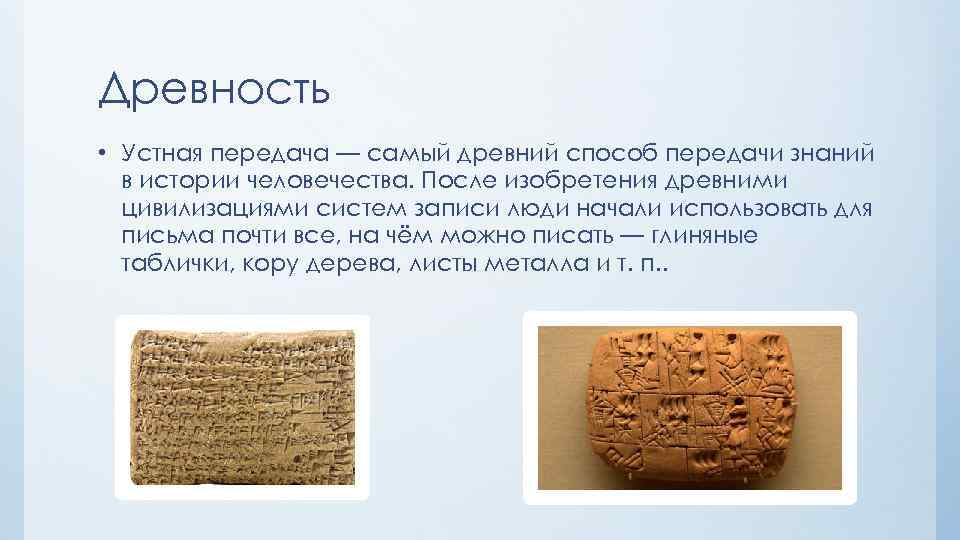 Древность

• Устная передача — самый древний способ передачи знаний в истории человечества. После изобретения древними цивилизациями систем записи люди начали использовать для письма почти все, на чём можно писать — глиняные таблички, кору дерева, листы металла и т. п..